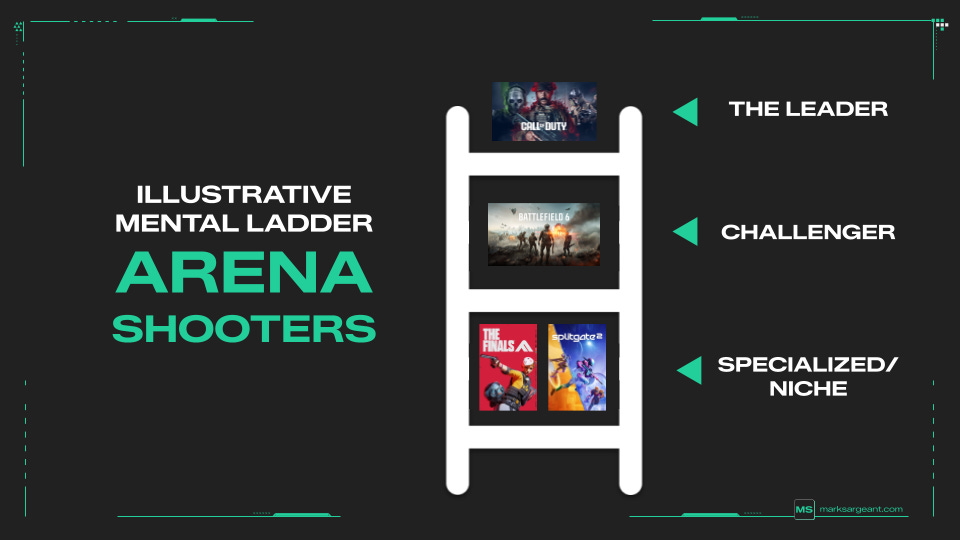 ILLUSTRATIVE MENTAL LADDER

ARENA

SHOOTERS

CALL OF DUTY

THE LEADER

BATTLEFIELD 6

CHALLENGER

THE FINALS

splitgate 2

SPECIALIZED/ NICHE

MS marksargeant.com